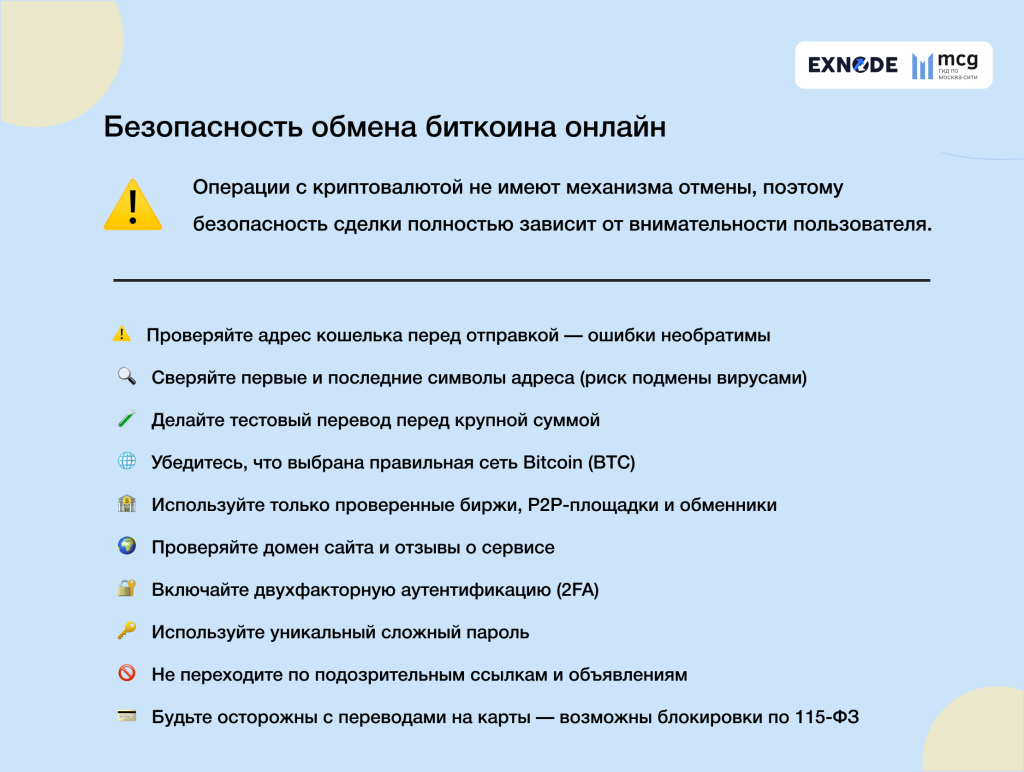 EXNODE mcg гид по москва-сити

Безопасность обмена биткоина онлайн

Операции с криптовалютой не имеют механизма отмены, поэтому безопасность сделки полностью зависит от внимательности пользователя.

Проверяйте адрес кошелька перед отправкой — ошибки необратимы

Сверяйте первые и последние символы адреса (риск подмены вирусами)

Делайте тестовый перевод перед крупной суммой

Убедитесь, что выбрана правильная сеть Bitcoin (BTC)

Используйте только проверенные биржи, P2P-площадки и обменники

Проверяйте домен сайта и отзывы о сервисе

Включайте двухфакторную аутентификацию (2FA)

Используйте уникальный сложный пароль

Не переходите по подозрительным ссылкам и объявлениям

Будьте осторожны с переводами на карты — возможны блокировки по 115-ФЗ